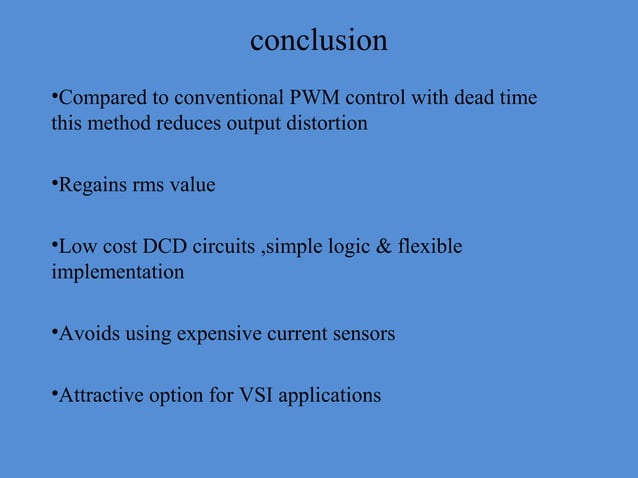 conclusion

•Compared to conventional PWM control with dead time this method reduces output distortion

•Regains rms value

•Low cost DCD circuits ,simple logic & flexible implementation

•Avoids using expensive current sensors

•Attractive option for VSI applications